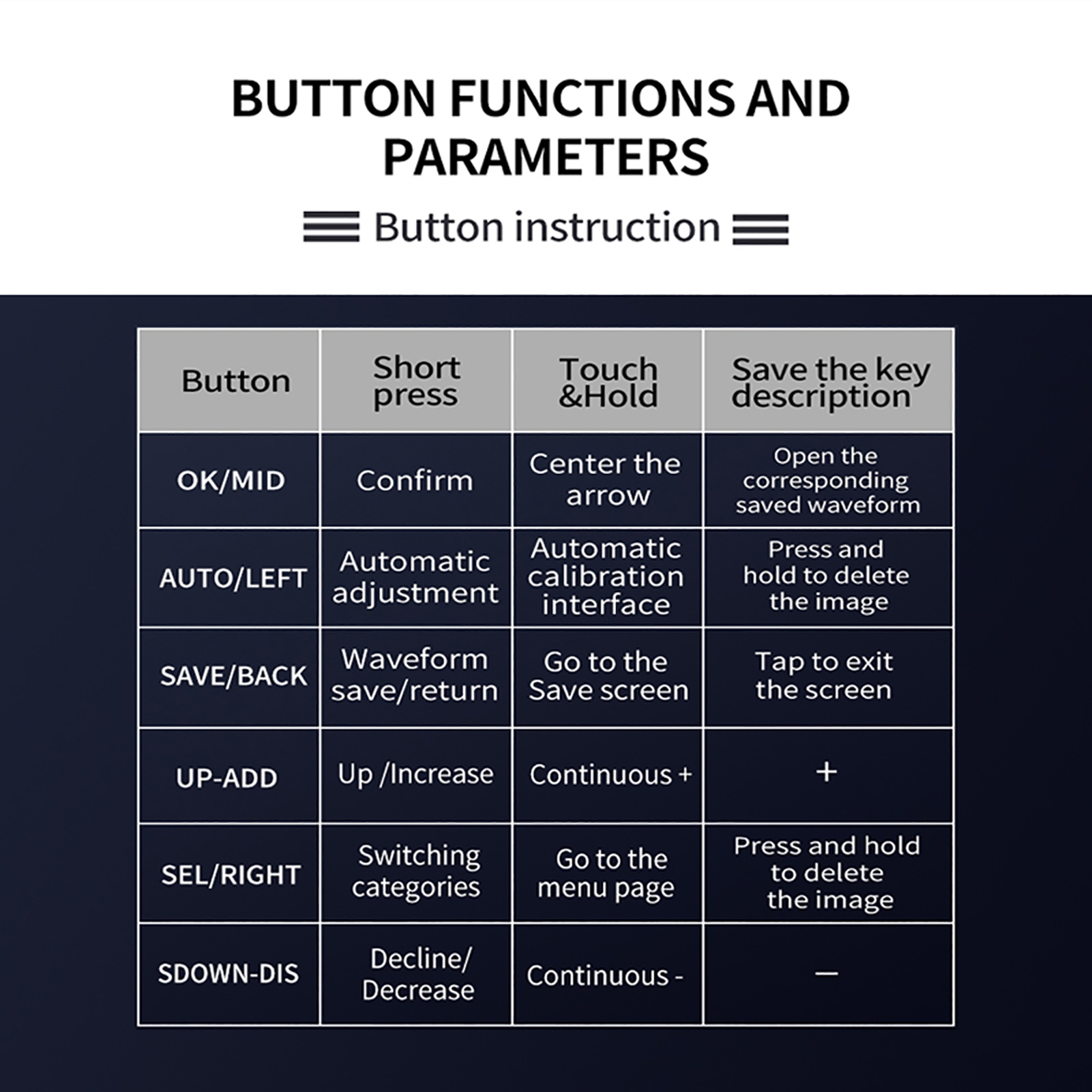 BUTTON FUNCTIONS AND PARAMETERS

Button instruction

| Button | Short press | Touch &Hold | Save the key description |
|---|---|---|---|
| OK/MID | Confirm | Center the arrow | Open the corresponding saved waveform |
| AUTO/LEFT | Automatic adjustment | Automatic calibration interface | Press and hold to delete the image |
| SAVE/BACK | Waveform save/return | Go to the Save screen | Tap to exit the screen |
| UP-ADD | Up /Increase | Continuous + | + |
| SEL/RIGHT | Switching categories | Go to the menu page | Press and hold to delete the image |
| SDOWN-DIS | Decline/ Decrease | Continuous - | — |